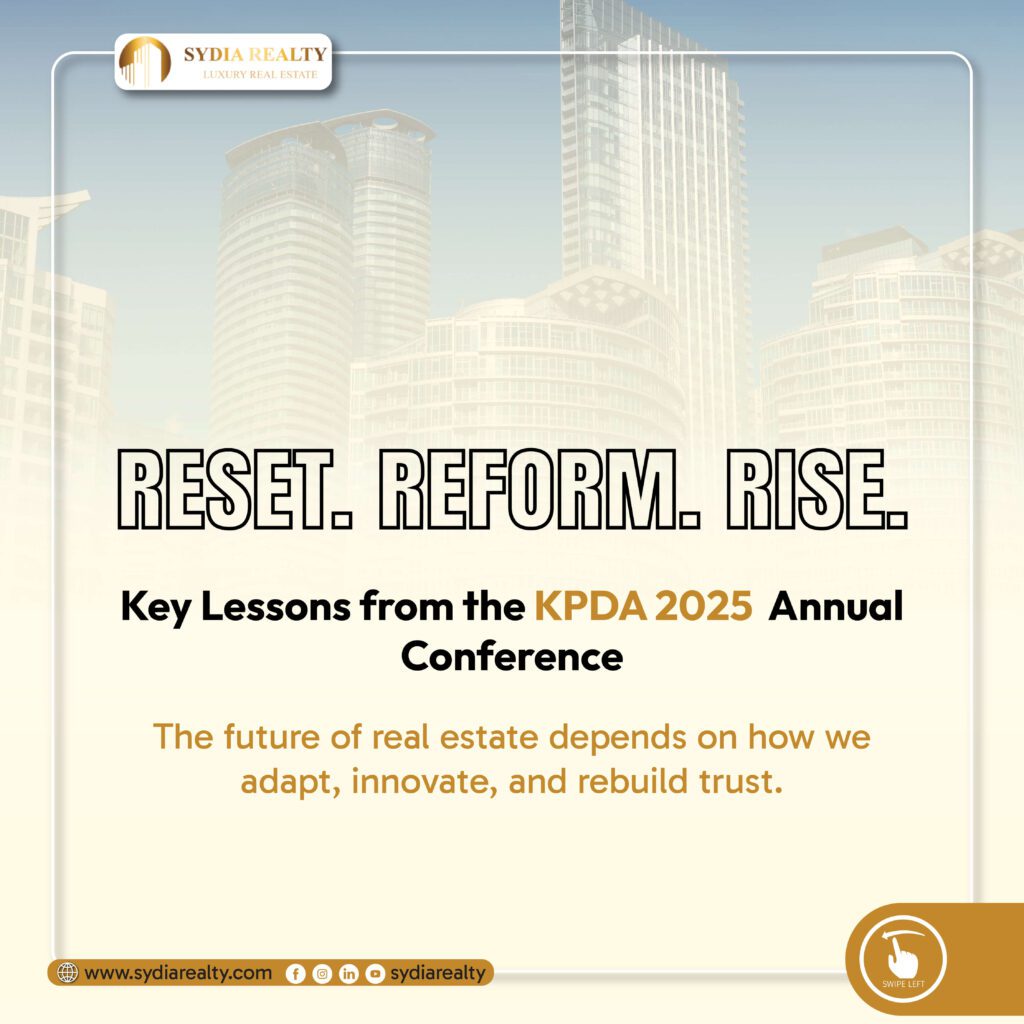 SYDIA REALTY
LUXURY REAL ESTATE

RESET. REFORM. RISE.

Key Lessons from the KPDA 2025 Annual Conference

The future of real estate depends on how we adapt, innovate, and rebuild trust.

www.sydiarealty.com sydiarealty

SWIPE LEFT